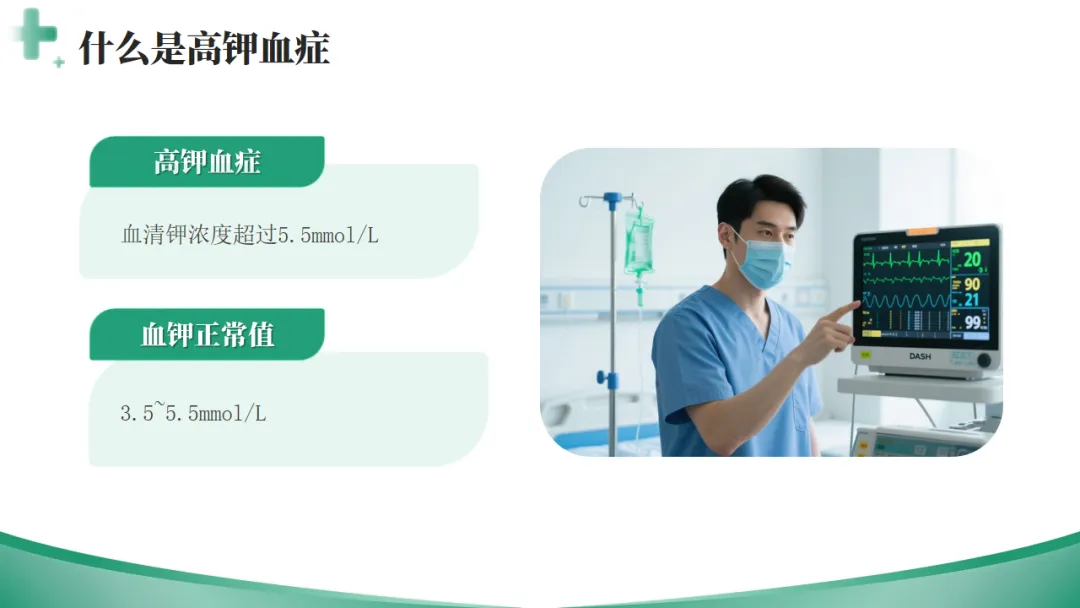 什么是高钾血症

高钾血症

血清钾浓度超过5.5mmol/L

血钾正常值

3.5~5.5mmol/L

20
90
21
99
DASH